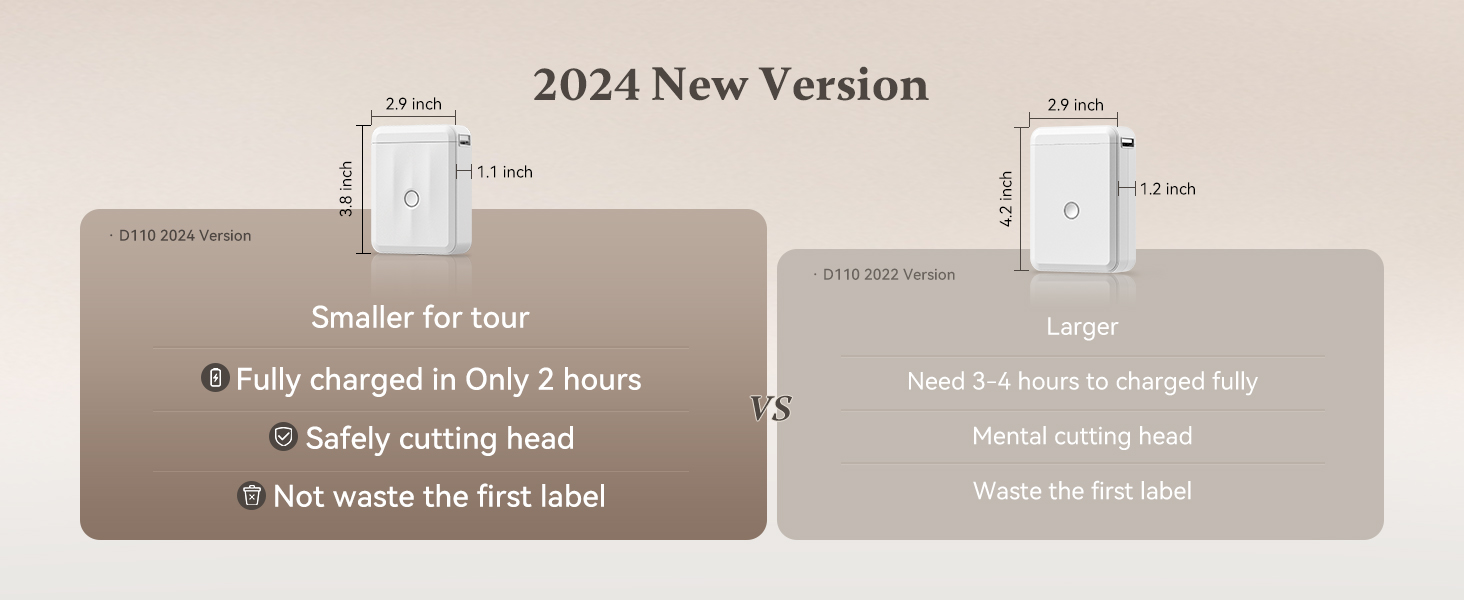 2024 New Version

2.9 inch
3.8 inch
1.1 inch

· D110 2024 Version

Smaller for tour

Fully charged in Only 2 hours

Safely cutting head

Not waste the first label

VS

2.9 inch
4.2 inch
1.2 inch

· D110 2022 Version

Larger

Need 3-4 hours to charged fully

Mental cutting head

Waste the first label